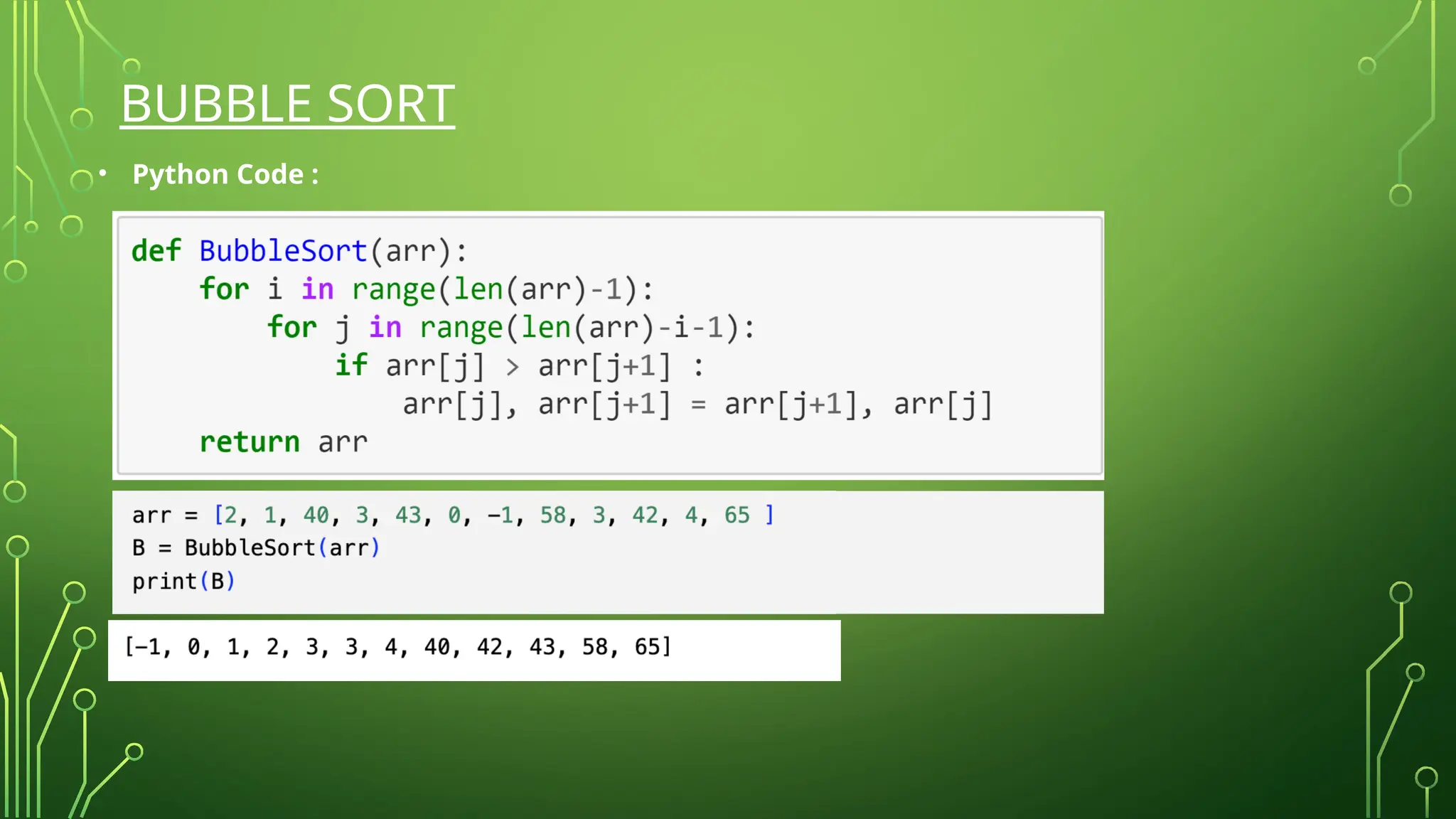 BUBBLE SORT

• Python Code :

def BubbleSort(arr):
    for i in range(len(arr)-1):
        for j in range(len(arr)-i-1):
            if arr[j] > arr[j+1] :
                arr[j], arr[j+1] = arr[j+1], arr[j]
    return arr

arr = [2, 1, 40, 3, 43, 0, -1, 58, 3, 42, 4, 65 ]
B = BubbleSort(arr)
print(B)

[-1, 0, 1, 2, 3, 3, 4, 40, 42, 43, 58, 65]